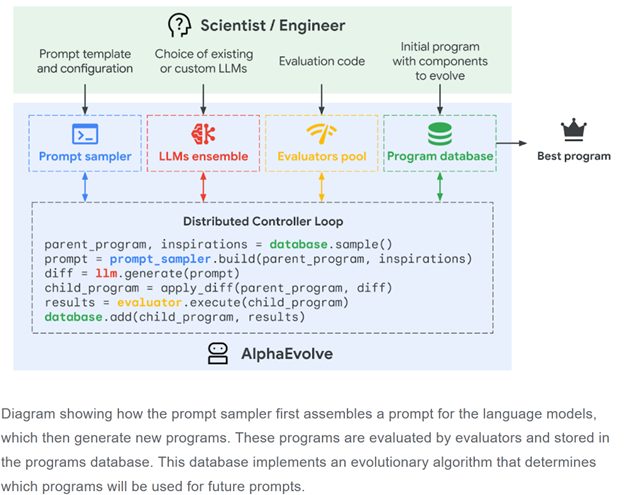 Scientist / Engineer

Prompt template and configuration

Choice of existing or custom LLMs

Evaluation code

Initial program with components to evolve

Prompt sampler

LLMs ensemble

Evaluators pool

Program database

Best program

Distributed Controller Loop

parent_program, inspirations = database.sample()
prompt = prompt_sampler.build(parent_program, inspirations)
diff = llm.generate(prompt)
child_program = apply_diff(parent_program, diff)
results = evaluator.execute(child_program)
database.add(child_program, results)

AlphaEvolve

Diagram showing how the prompt sampler first assembles a prompt for the language models, which then generate new programs. These programs are evaluated by evaluators and stored in the programs database. This database implements an evolutionary algorithm that determines which programs will be used for future prompts.